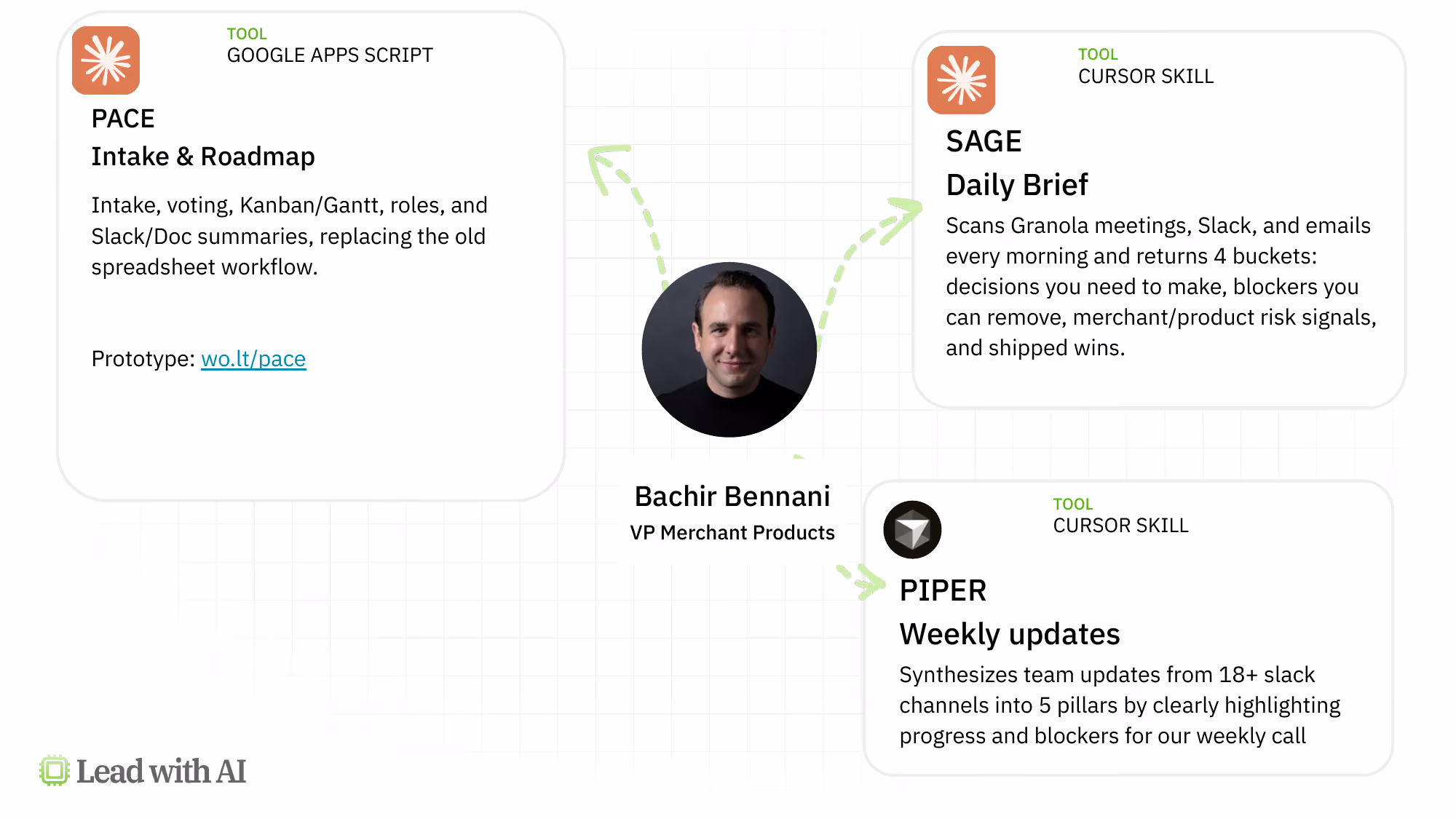 TOOL
GOOGLE APPS SCRIPT

PACE
Intake & Roadmap

Intake, voting, Kanban/Gantt, roles, and Slack/Doc summaries, replacing the old spreadsheet workflow.

Prototype: wo.lt/pace

TOOL
CURSOR SKILL

SAGE
Daily Brief

Scans Granola meetings, Slack, and emails every morning and returns 4 buckets: decisions you need to make, blockers you can remove, merchant/product risk signals, and shipped wins.

Bachir Bennani
VP Merchant Products

TOOL
CURSOR SKILL

PIPER
Weekly updates

Synthesizes team updates from 18+ slack channels into 5 pillars by clearly highlighting progress and blockers for our weekly call

Lead with AI